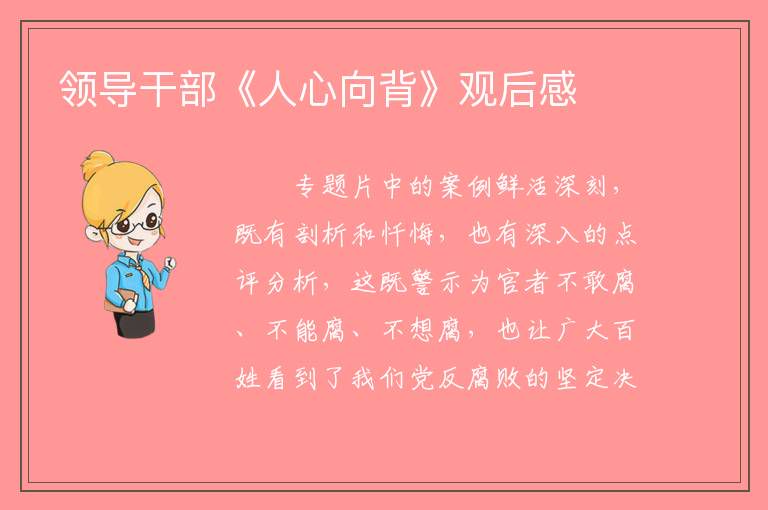 领导干部《人心向背》观后感

专题片中的案例鲜活深刻，既有剖析和忏悔，也有深入的点评分析，这既警示为官者不敢腐、不能腐、不想腐，也让广大百姓看到了我们党反腐败的坚定决